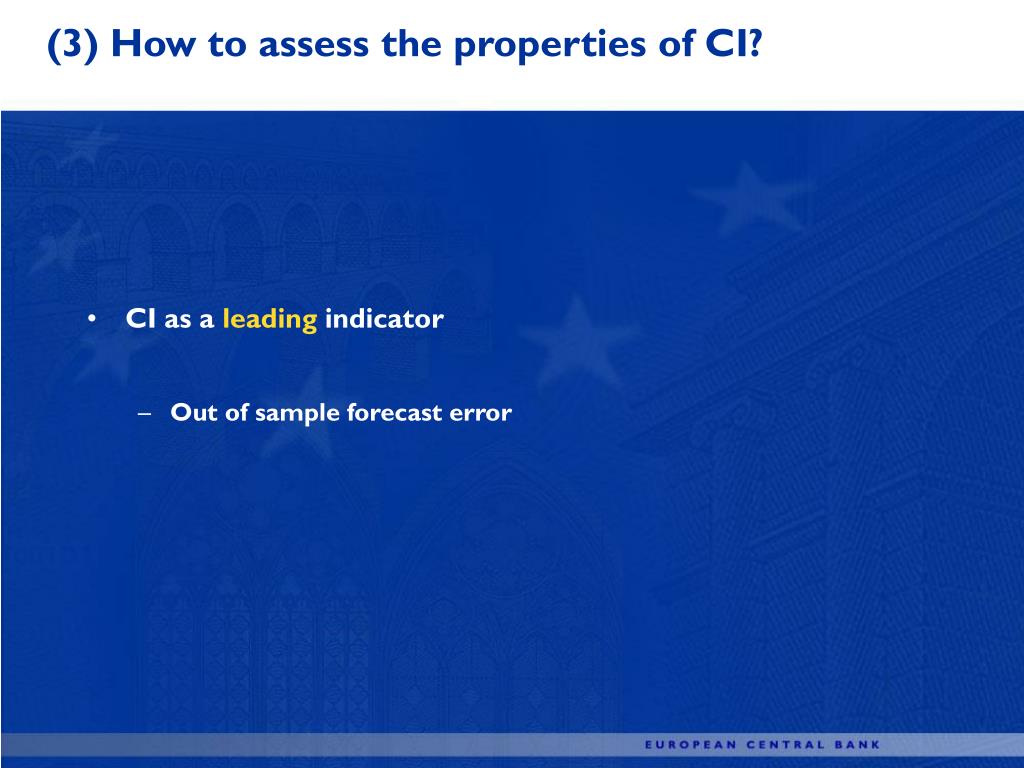 (3) How to assess the properties of CI?

• CI as a leading indicator

– Out of sample forecast error

EUROPEAN CENTRAL BANK